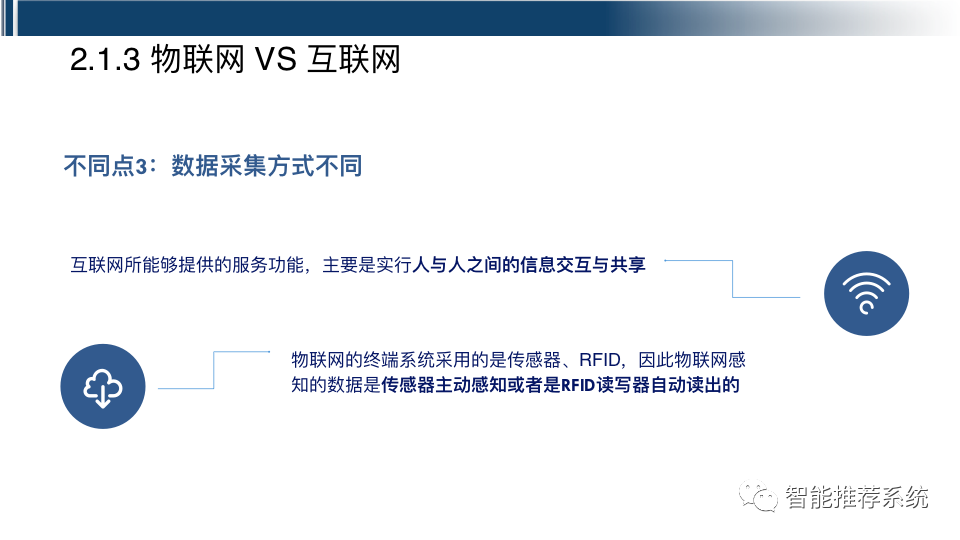 2.1.3 物联网 VS 互联网

不同点3：数据采集方式不同

互联网所能够提供的服务功能，主要是实行人与人之间的信息交互与共享

物联网的终端系统采用的是传感器、RFID，因此物联网感知的数据是传感器主动感知或者是RFID读写器自动读出的

智能推荐系统